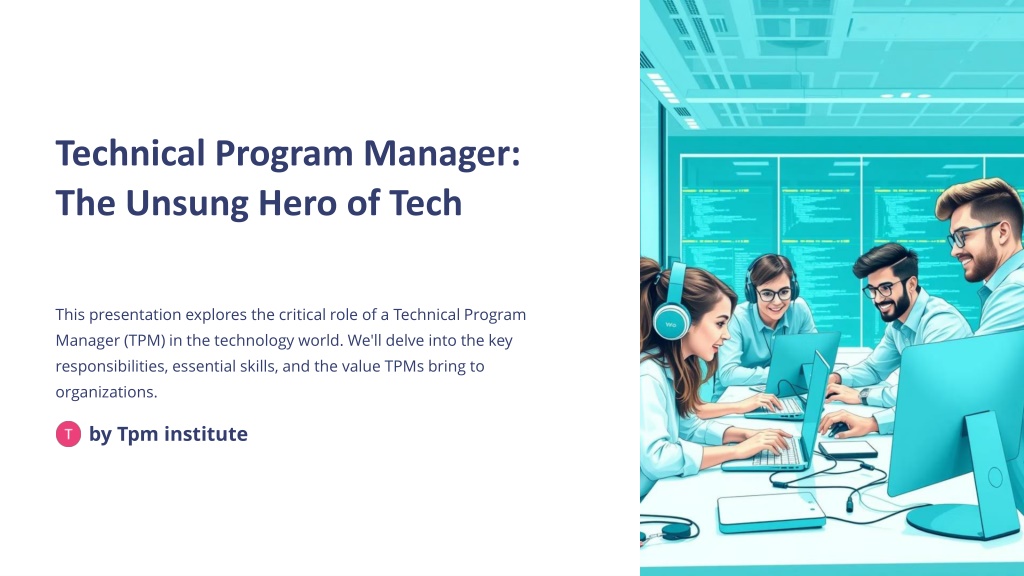 Technical Program Manager: The Unsung Hero of Tech

This presentation explores the critical role of a Technical Program Manager (TPM) in the technology world. We'll delve into the key responsibilities, essential skills, and the value TPMs bring to organizations.

T by Tpm institute